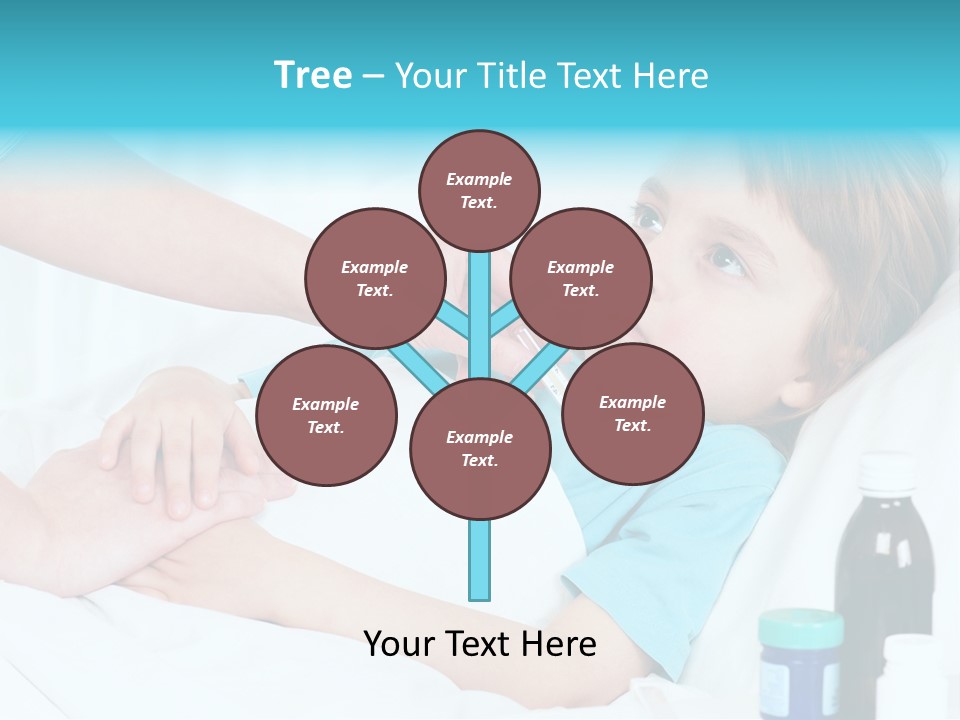 Tree – Your Title Text Here

Example Text.

Example Text.

Example Text.

Example Text.

Example Text.

Example Text.

Your Text Here